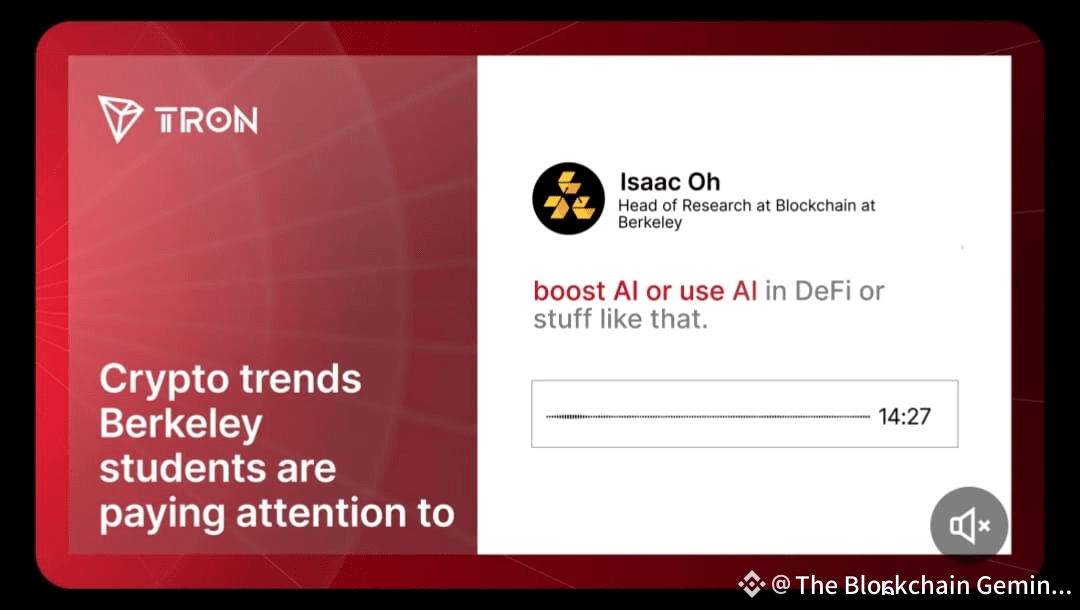 TRON

Crypto trends Berkeley students are paying attention to

Isaac Oh
Head of Research at Blockchain at Berkeley

boost AI or use AI in DeFi or stuff like that.

14:27

@ The Blockchain Gemin...